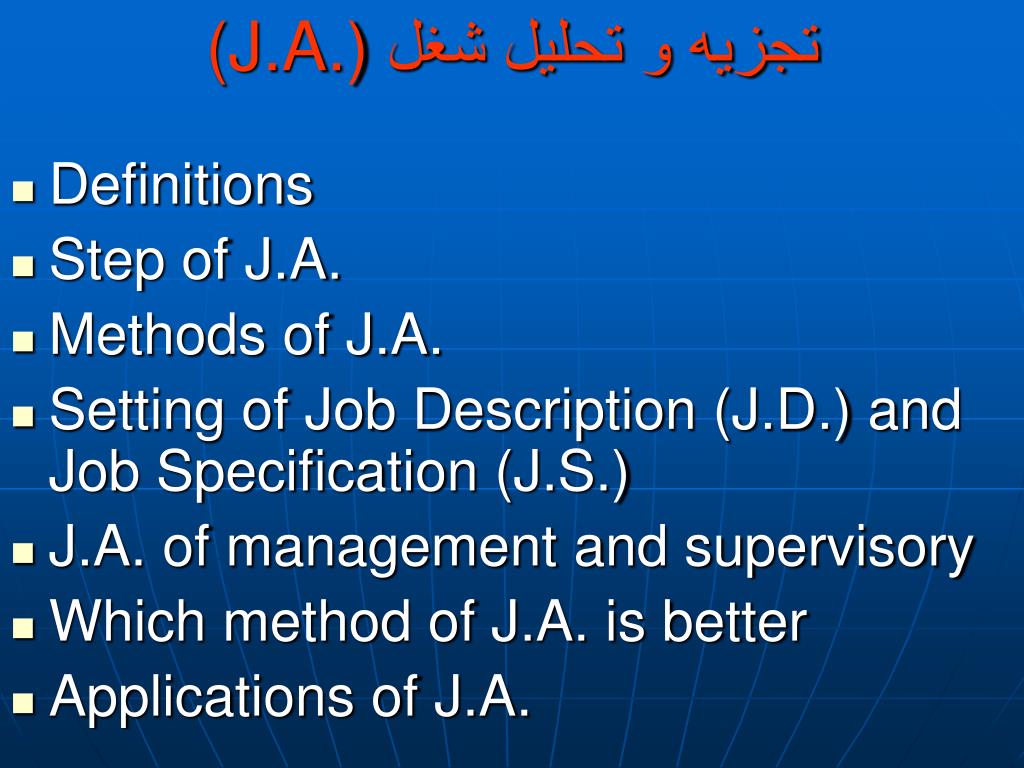 تجزیه و تحلیل شغل (J.A.)

- Definitions
- Step of J.A.
- Methods of J.A.
- Setting of Job Description (J.D.) and Job Specification (J.S.)
- J.A. of management and supervisory
- Which method of J.A. is better
- Applications of J.A.